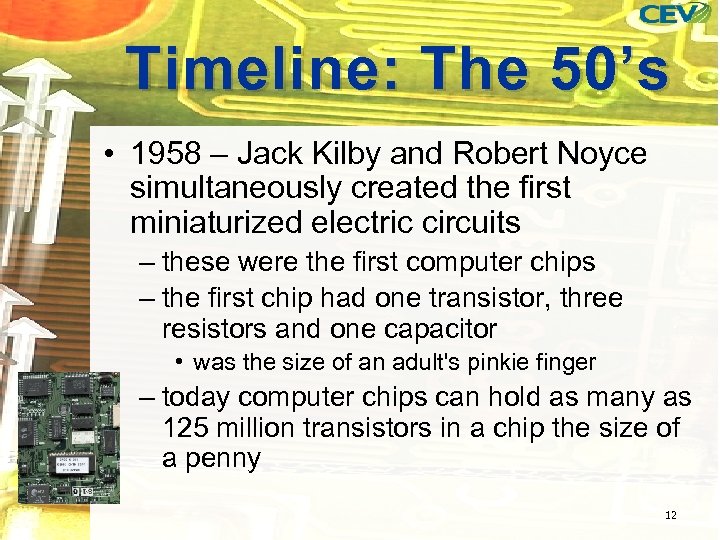 CEV

Timeline: The 50's

• 1958 – Jack Kilby and Robert Noyce simultaneously created the first miniaturized electric circuits
– these were the first computer chips
– the first chip had one transistor, three resistors and one capacitor
• was the size of an adult's pinkie finger
– today computer chips can hold as many as 125 million transistors in a chip the size of a penny

12